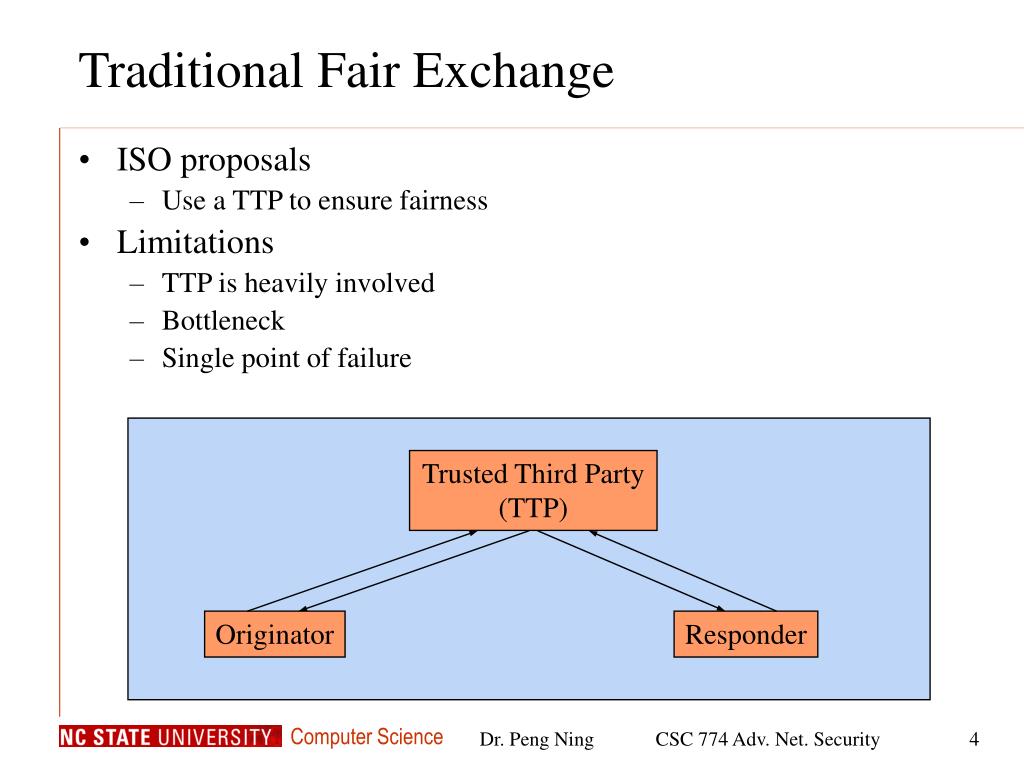 Traditional Fair Exchange

• ISO proposals
  – Use a TTP to ensure fairness
• Limitations
  – TTP is heavily involved
  – Bottleneck
  – Single point of failure

Trusted Third Party (TTP)

Originator

Responder

NC STATE UNIVERSITY Computer Science Dr. Peng Ning CSC 774 Adv. Net. Security 4